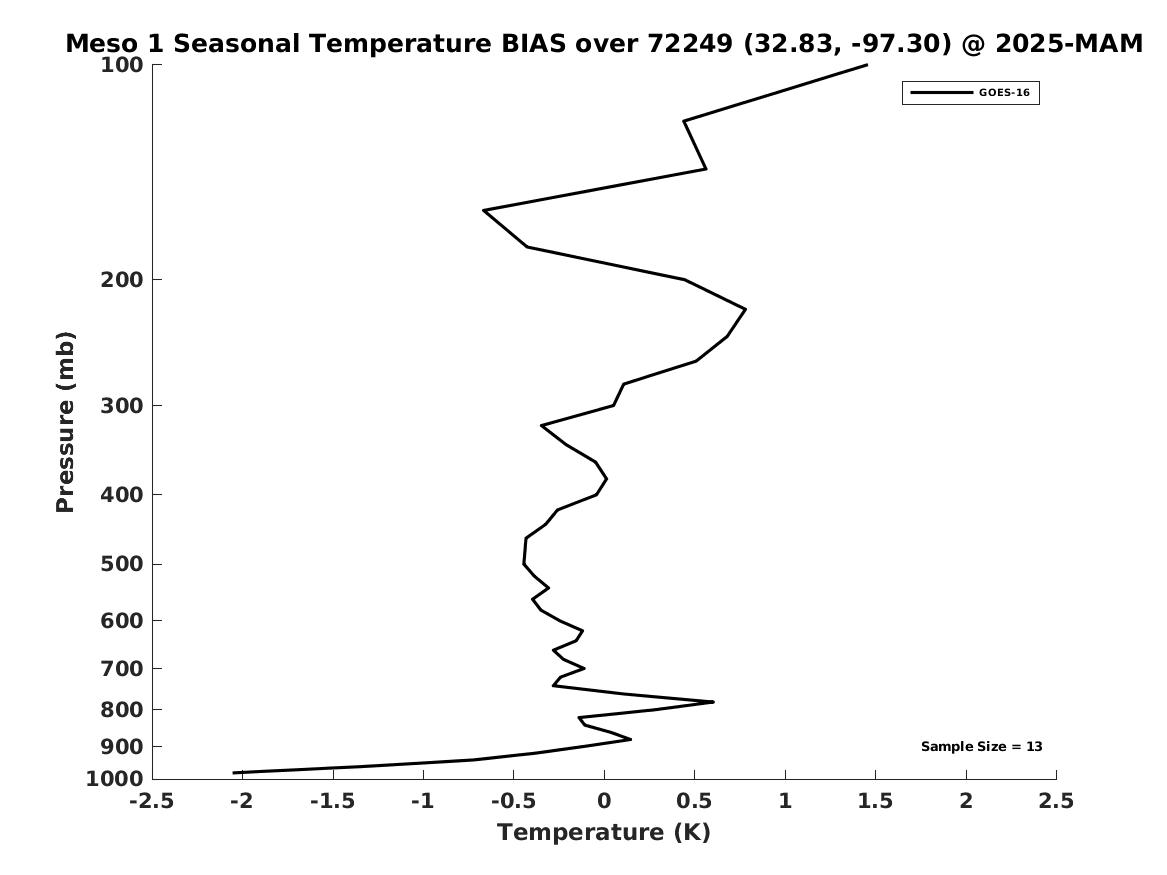 Meso 1 Seasonal Temperature BIAS over 72249 (32.83, -97.30) @ 2025-MAM

GOES-16

Pressure (mb)

100
200
300
400
500
600
700
800
900
1000

Sample Size = 13

-2.5 -2 -1.5 -1 -0.5 0 0.5 1 1.5 2 2.5

Temperature (K)